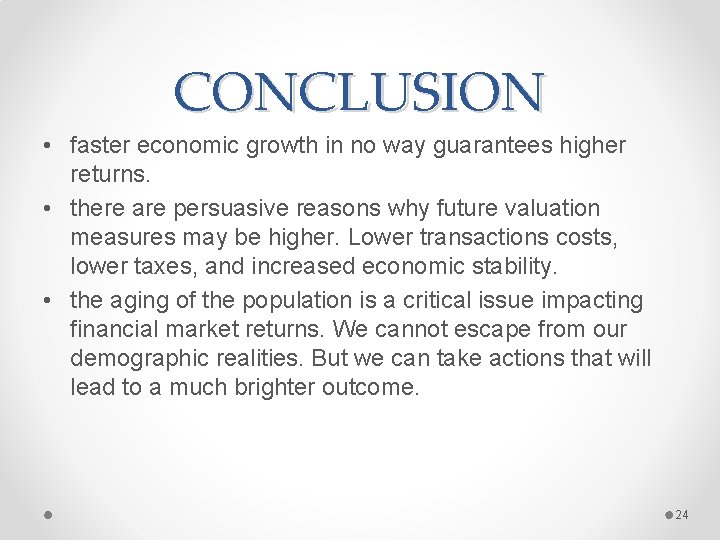 CONCLUSION

• faster economic growth in no way guarantees higher returns.

• there are persuasive reasons why future valuation measures may be higher. Lower transactions costs, lower taxes, and increased economic stability.

• the aging of the population is a critical issue impacting financial market returns. We cannot escape from our demographic realities. But we can take actions that will lead to a much brighter outcome.

24